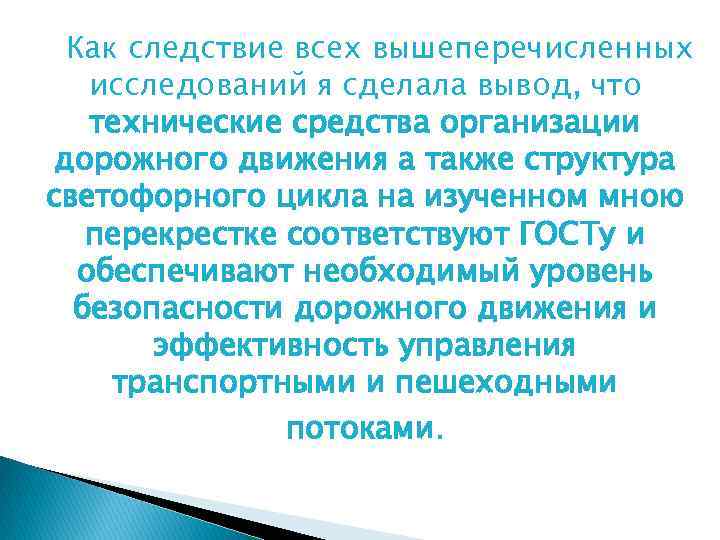 Как следствие всех вышеперечисленных исследований я сделала вывод, что технические средства организации дорожного движения а также структура светофорного цикла на изученном мною перекрестке соответствуют ГОСТу и обеспечивают необходимый уровень безопасности дорожного движения и эффективность управления транспортными и пешеходными потоками.